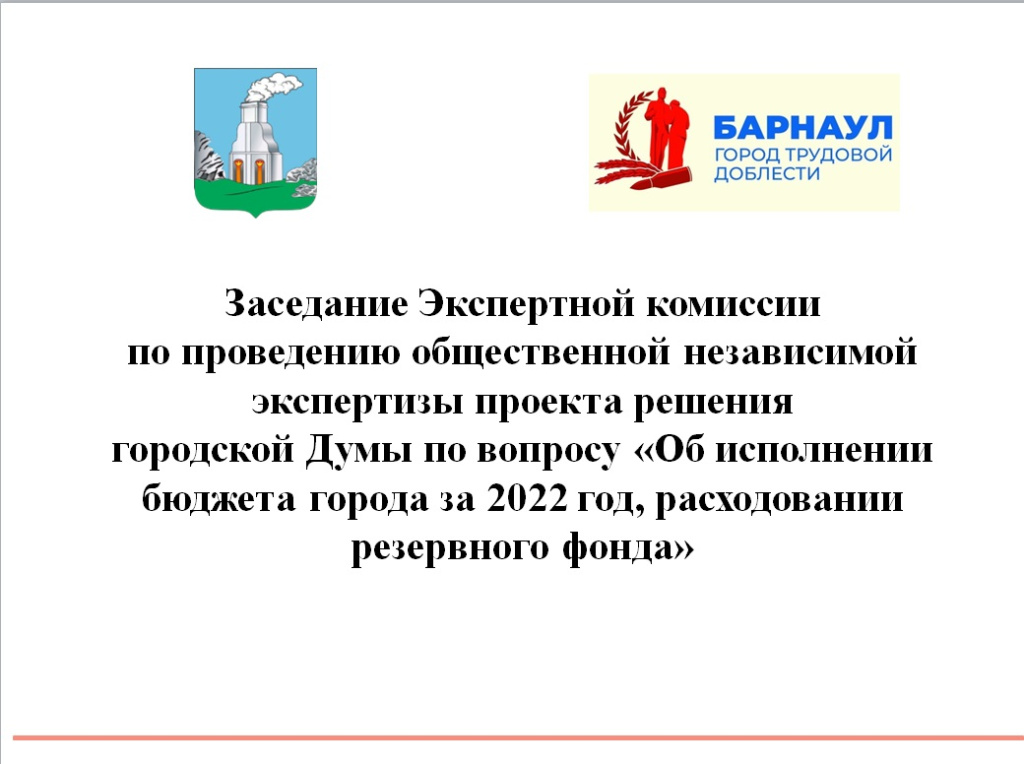 БАРНАУЛ
ГОРОД ТРУДОВОЙ ДОБЛЕСТИ

Заседание Экспертной комиссии по проведению общественной независимой экспертизы проекта решения городской Думы по вопросу «Об исполнении бюджета города за 2022 год, расходовании резервного фонда»